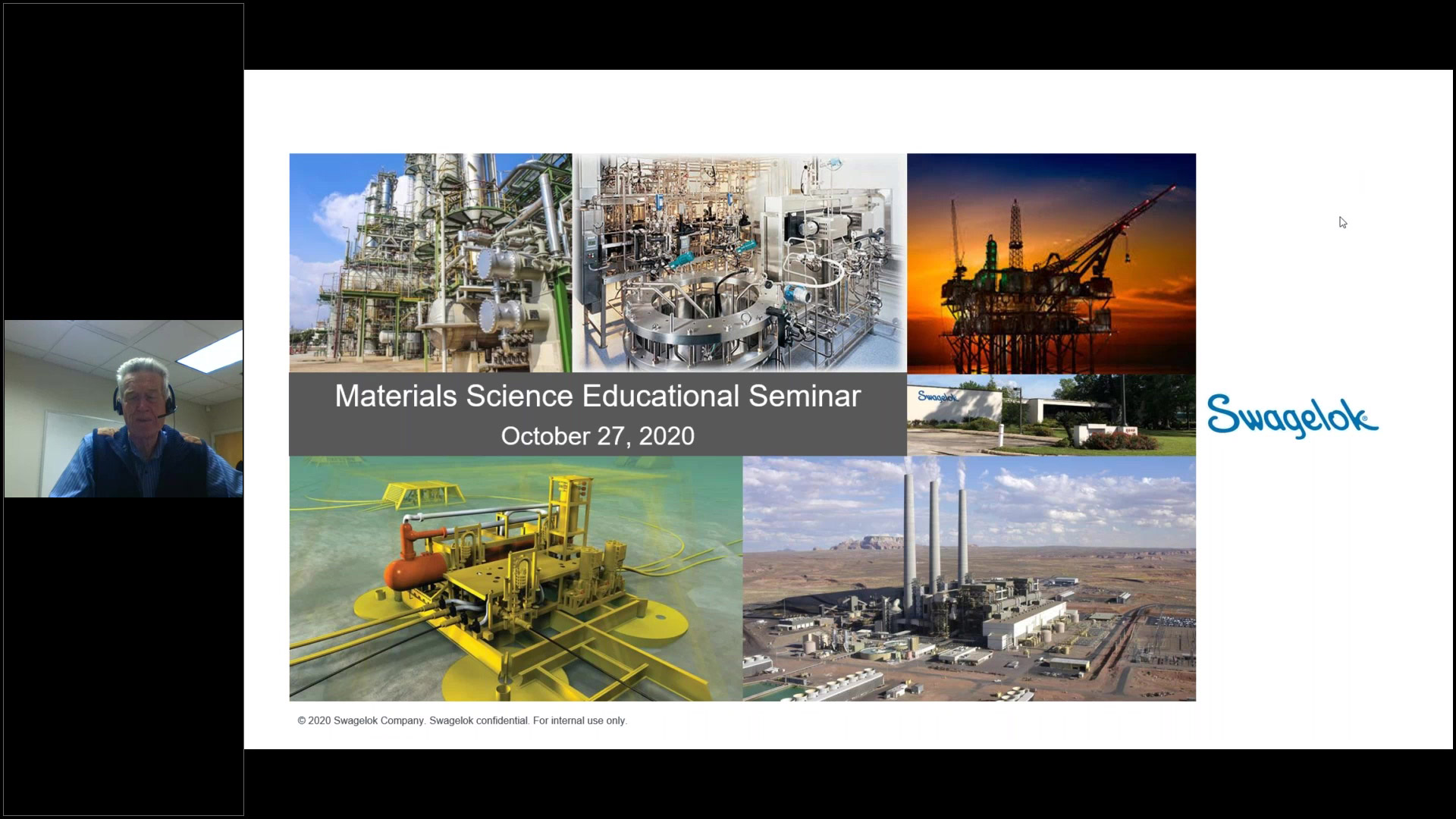 Materials Science Educational Seminar
October 27, 2020

Swagelok

Swagelok

© 2020 Swagelok Company. Swagelok confidential. For internal use only.